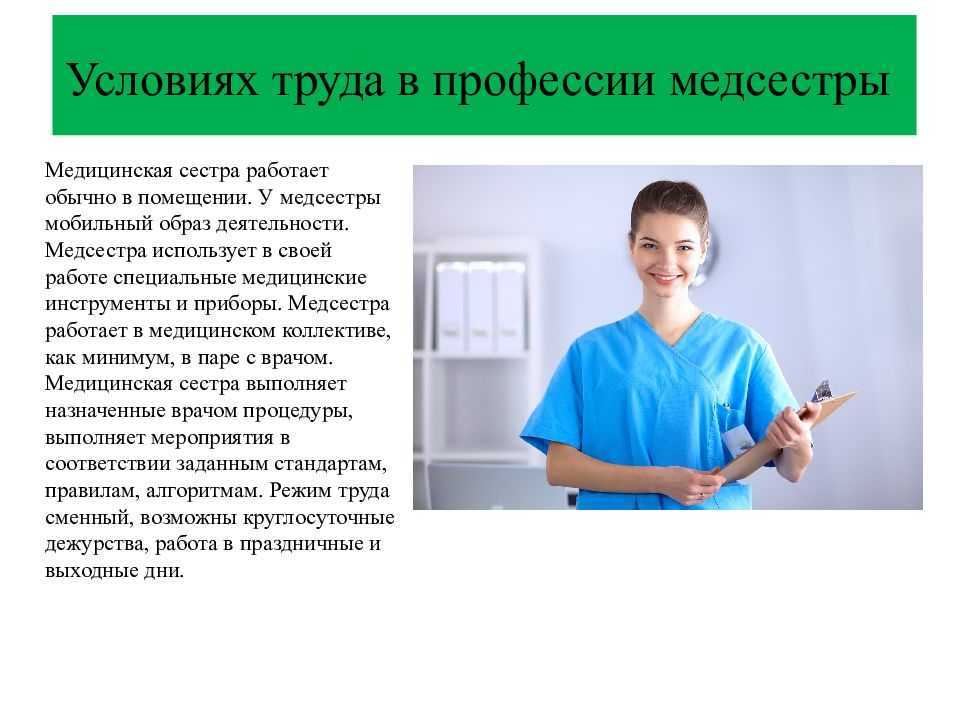 Условиях труда в профессии медсестры

Медицинская сестра работает обычно в помещении. У медсестры мобильный образ деятельности. Медсестра использует в своей работе специальные медицинские инструменты и приборы. Медсестра работает в медицинском коллективе, как минимум, в паре с врачом. Медицинская сестра выполняет назначенные врачом процедуры, выполняет мероприятия в соответствии заданным стандартам, правилам, алгоритмам. Режим труда сменный, возможны круглосуточные дежурства, работа в праздничные и выходные дни.